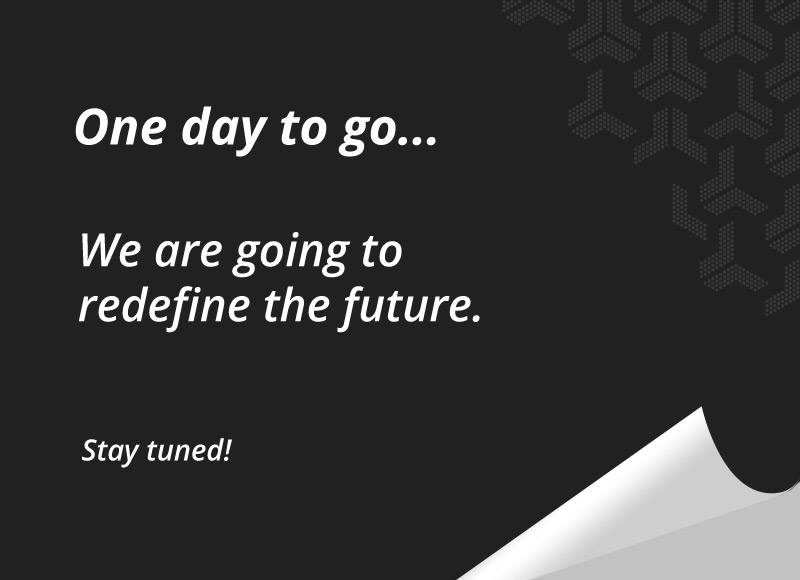 One day to go...

We are going to redefine the future.

Stay tuned!